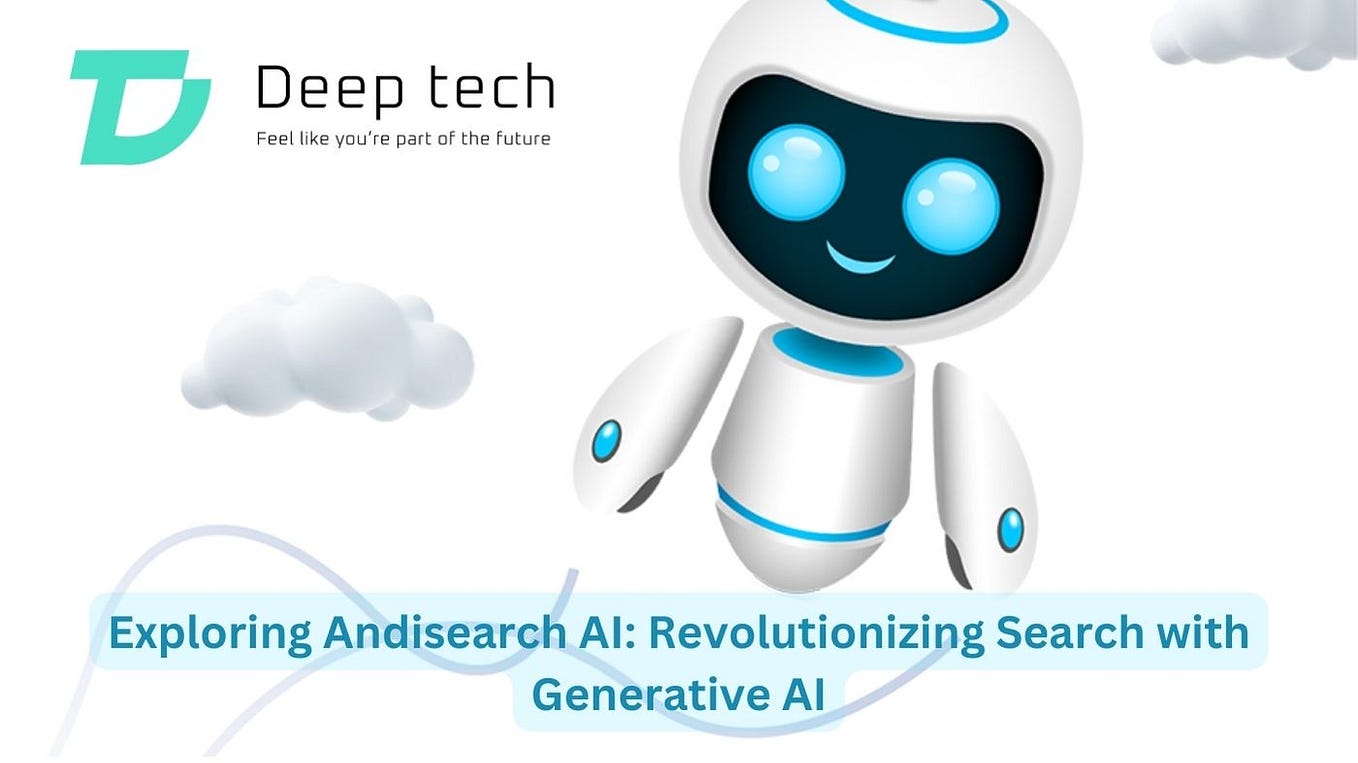 Deep tech
Feel like you're part of the future

Exploring Andisearch AI: Revolutionizing Search with Generative AI